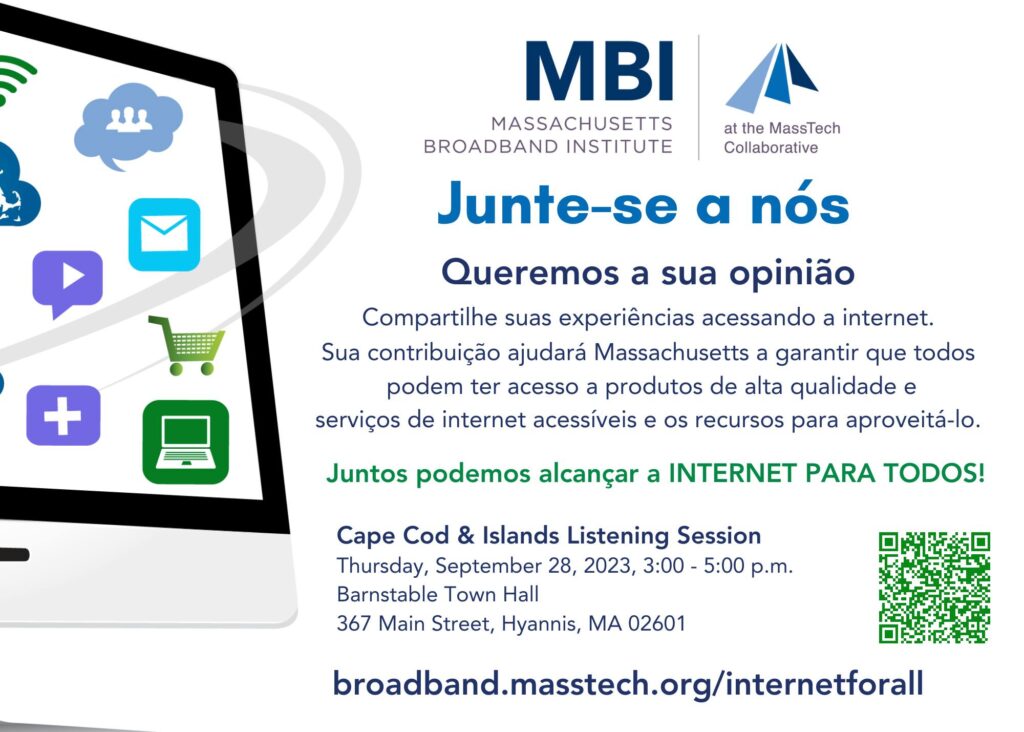 MBI
MASSACHUSETTS BROADBAND INSTITUTE

at the MassTech Collaborative

Junte-se a nós

Queremos a sua opinião

Compartilhe suas experiências acessando a internet. Sua contribuição ajudará Massachusetts a garantir que todos podem ter acesso a produtos de alta qualidade e serviços de internet acessíveis e os recursos para aproveitá-lo.

Juntos podemos alcançar a INTERNET PARA TODOS!

Cape Cod & Islands Listening Session
Thursday, September 28, 2023, 3:00 - 5:00 p.m.
Barnstable Town Hall
367 Main Street, Hyannis, MA 02601

broadband.masstech.org/internetforall